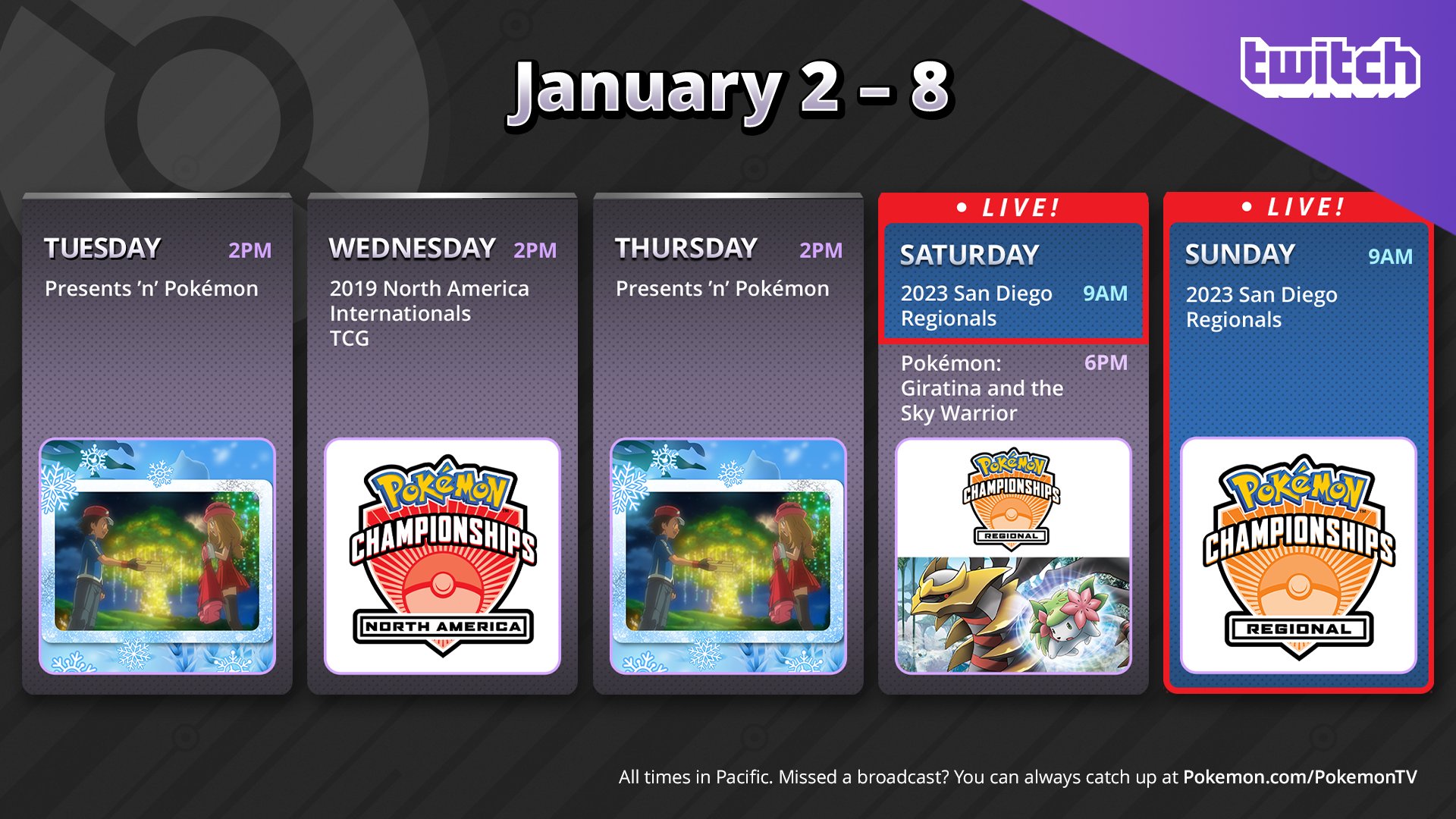 January 2 – 8

twitch

TUESDAY 2PM
Presents 'n' Pokémon

WEDNESDAY 2PM
2019 North America Internationals TCG

Pokémon CHAMPIONSHIPS NORTH AMERICA

THURSDAY 2PM
Presents 'n' Pokémon

• LIVE!
SATURDAY
2023 San Diego Regionals 9AM

Pokémon: Giratina and the Sky Warrior 6PM

Pokémon CHAMPIONSHIPS REGIONAL

• LIVE!
SUNDAY 9AM
2023 San Diego Regionals

Pokémon CHAMPIONSHIPS REGIONAL

All times in Pacific. Missed a broadcast? You can always catch up at Pokemon.com/PokemonTV